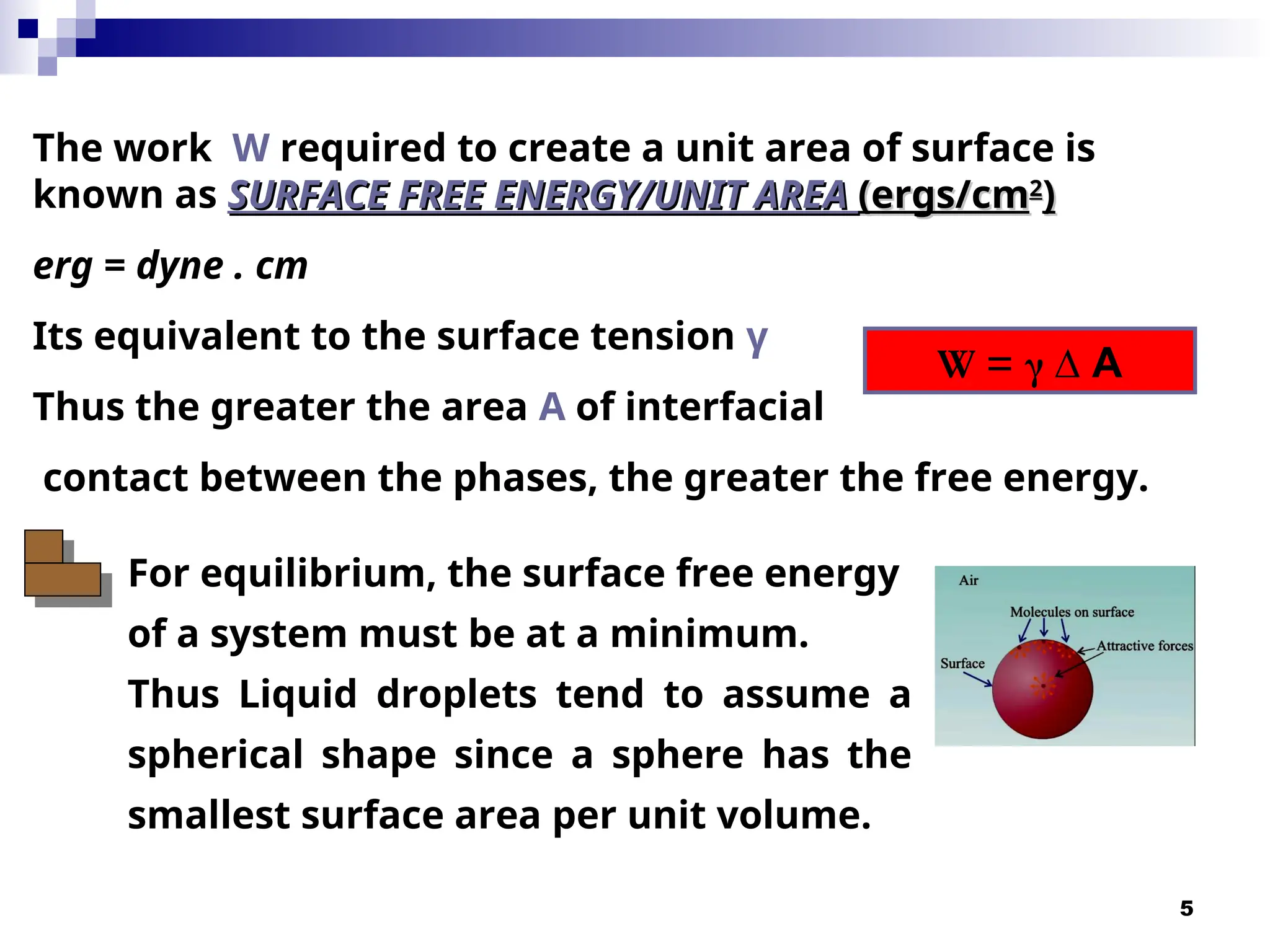 The work W required to create a unit area of surface is known as SURFACE FREE ENERGY/UNIT AREA (ergs/cm$^2$)

erg = dyne . cm

Its equivalent to the surface tension γ

$W = \gamma \Delta A$

Thus the greater the area A of interfacial contact between the phases, the greater the free energy.

For equilibrium, the surface free energy of a system must be at a minimum. Thus Liquid droplets tend to assume a spherical shape since a sphere has the smallest surface area per unit volume.

Air
Molecules on surface
Attractive forces
Surface

5